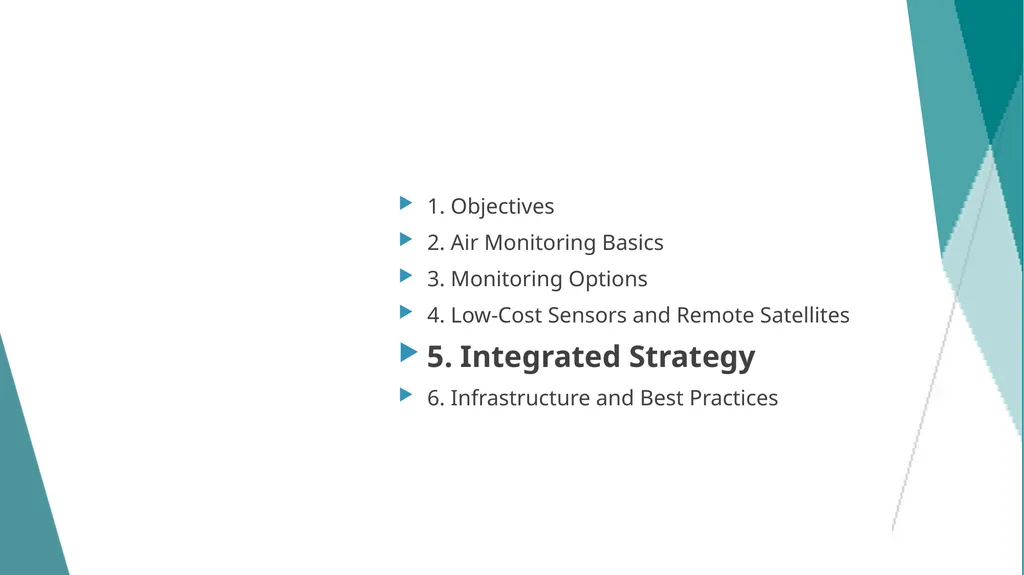 1. Objectives
2. Air Monitoring Basics
3. Monitoring Options
4. Low-Cost Sensors and Remote Satellites
5. Integrated Strategy
6. Infrastructure and Best Practices